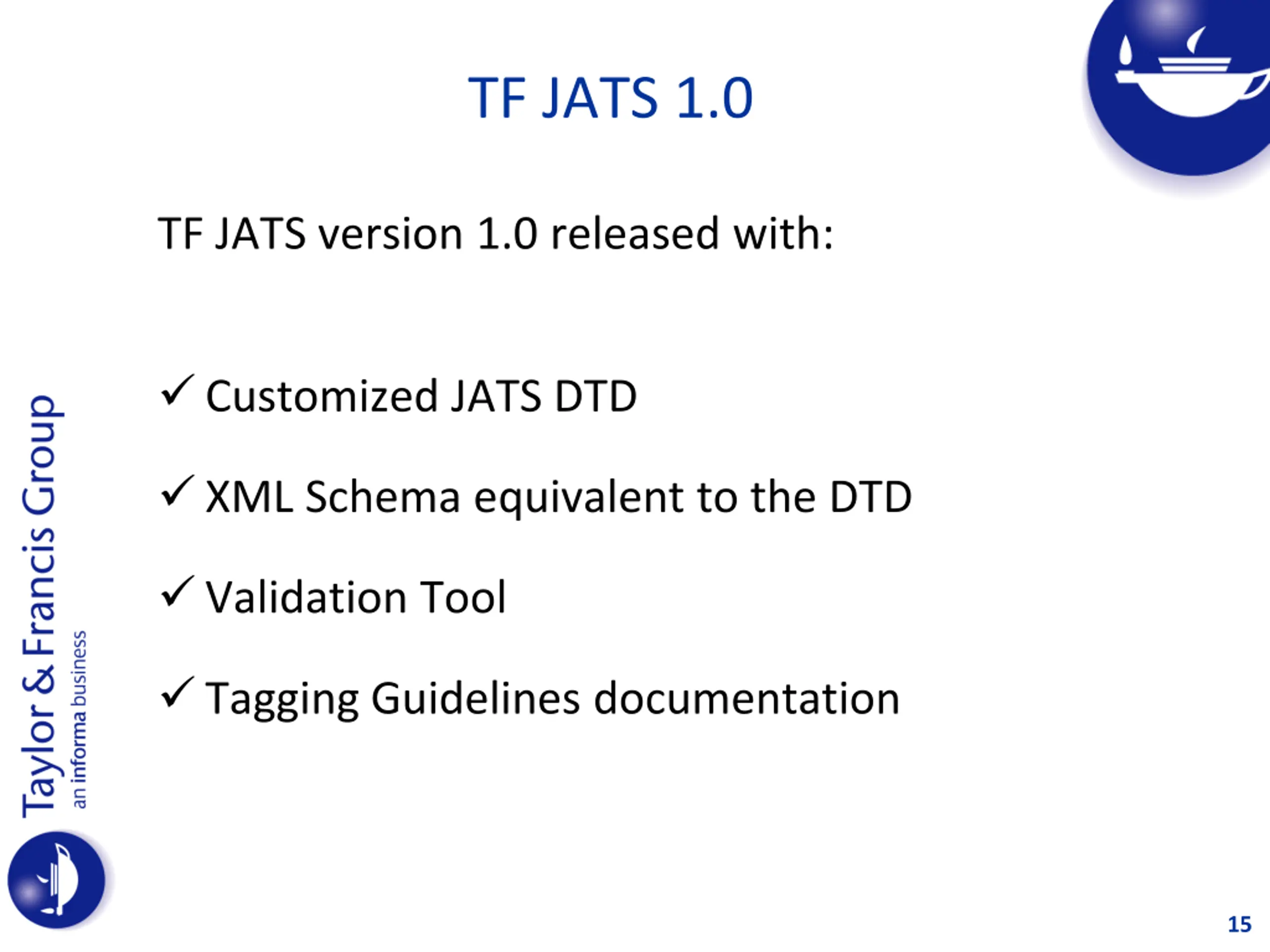 TF JATS 1.0

TF JATS version 1.0 released with:

✓ Customized JATS DTD

✓ XML Schema equivalent to the DTD

✓ Validation Tool

✓ Tagging Guidelines documentation

Taylor & Francis Group
an informa business

15